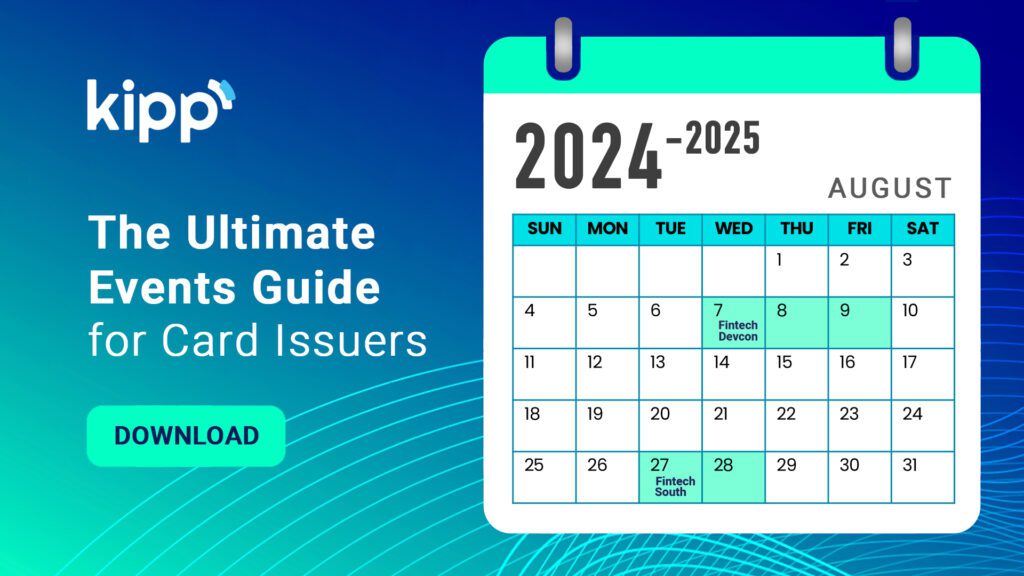 kipp

The Ultimate Events Guide for Card Issuers

DOWNLOAD

2024-2025

AUGUST

| SUN | MON | TUE | WED | THU | FRI | SAT |
|---|---|---|---|---|---|---|
| | | | | 1 | 2 | 3 |
| 4 | 5 | 6 | 7 Fintech Devcon | 8 | 9 | 10 |
| 11 | 12 | 13 | 14 | 15 | 16 | 17 |
| 18 | 19 | 20 | 21 | 22 | 23 | 24 |
| 25 | 26 | 27 Fintech South | 28 | 29 | 30 | 31 |